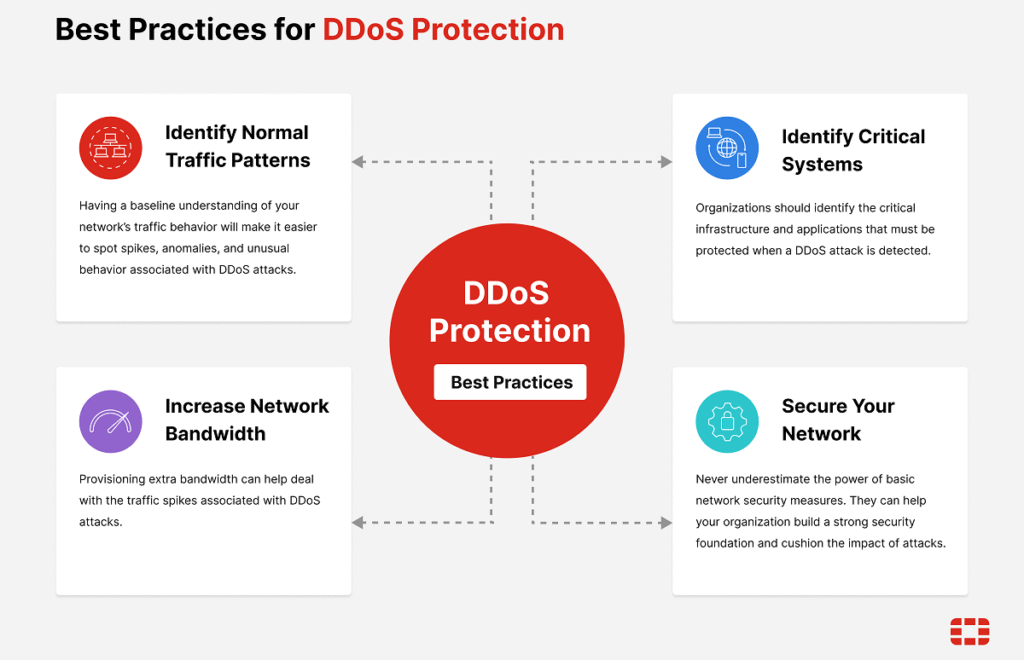 Best Practices for DDoS Protection

Identify Normal Traffic Patterns

Having a baseline understanding of your network's traffic behavior will make it easier to spot spikes, anomalies, and unusual behavior associated with DDoS attacks.

Identify Critical Systems

Organizations should identify the critical infrastructure and applications that must be protected when a DDoS attack is detected.

DDoS Protection

Best Practices

Increase Network Bandwidth

Provisioning extra bandwidth can help deal with the traffic spikes associated with DDoS attacks.

Secure Your Network

Never underestimate the power of basic network security measures. They can help your organization build a strong security foundation and cushion the impact of attacks.